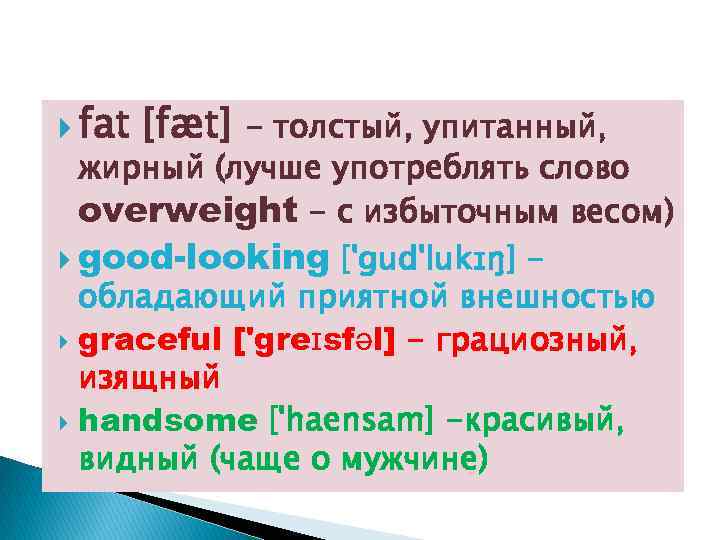 fat [fæt] – толстый, упитанный, жирный (лучше употреблять слово overweight – с избыточным весом)

good-looking ['gud'lukɪŋ] – обладающий приятной внешностью

graceful ['greɪsfəl] – грациозный, изящный

handsome ['haensam] –красивый, видный (чаще о мужчине)